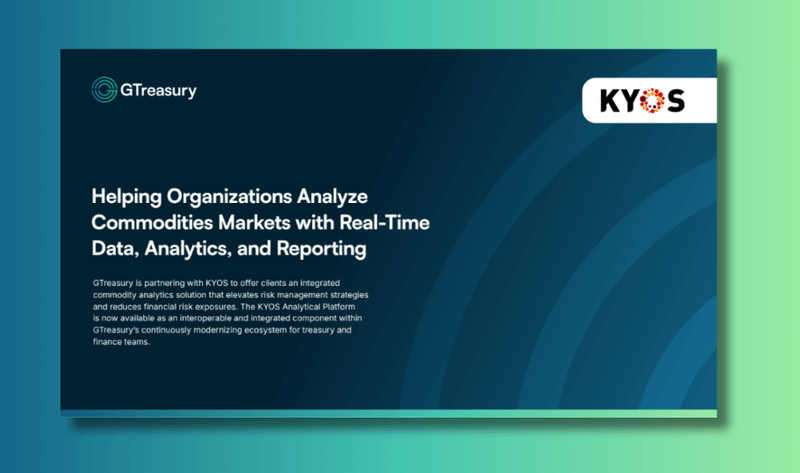 GTreasury

KYOS

Helping Organizations Analyze Commodities Markets with Real-Time Data, Analytics, and Reporting

GTreasury is partnering with KYOS to offer clients an integrated commodity analytics solution that elevates risk management strategies and reduces financial risk exposures. The KYOS Analytical Platform is now available as an interoperable and integrated component within GTreasury's continuously modernizing ecosystem for treasury and finance teams.